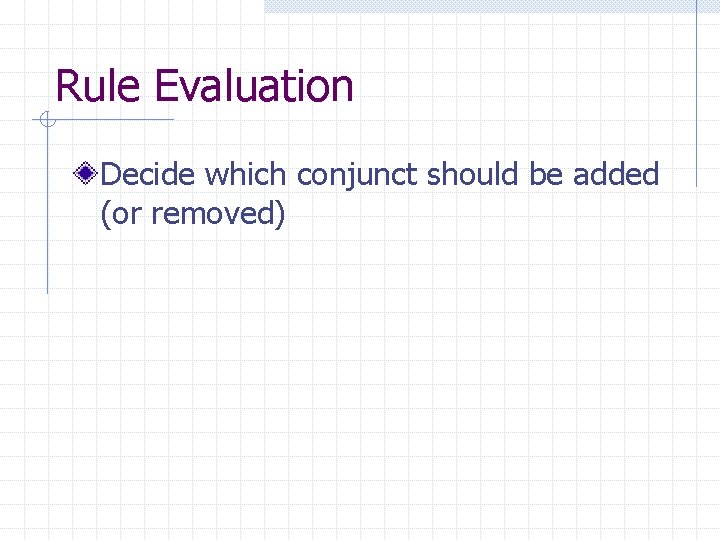 Rule Evaluation

Decide which conjunct should be added (or removed)